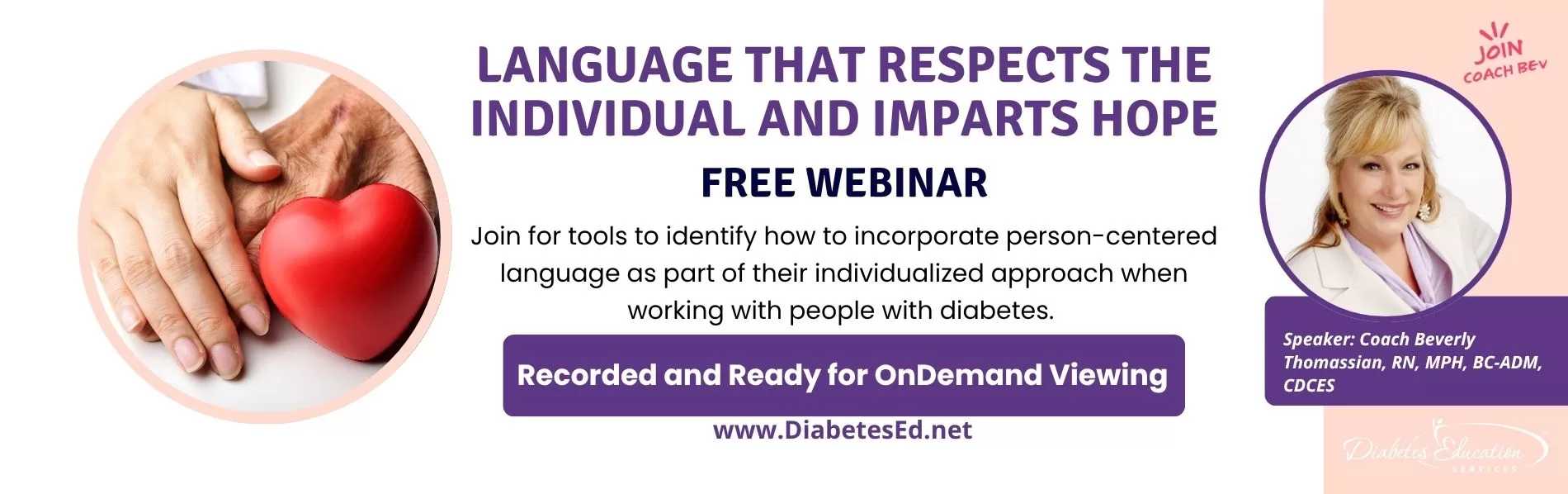 LANGUAGE THAT RESPECTS THE INDIVIDUAL AND IMPARTS HOPE

FREE WEBINAR

Join for tools to identify how to incorporate person-centered language as part of their individualized approach when working with people with diabetes.

Recorded and Ready for OnDemand Viewing

www.DiabetesEd.net

JOIN COACH BEV

Speaker: Coach Beverly Thomassian, RN, MPH, BC-ADM, CDCES

Diabetes Education SERVICES